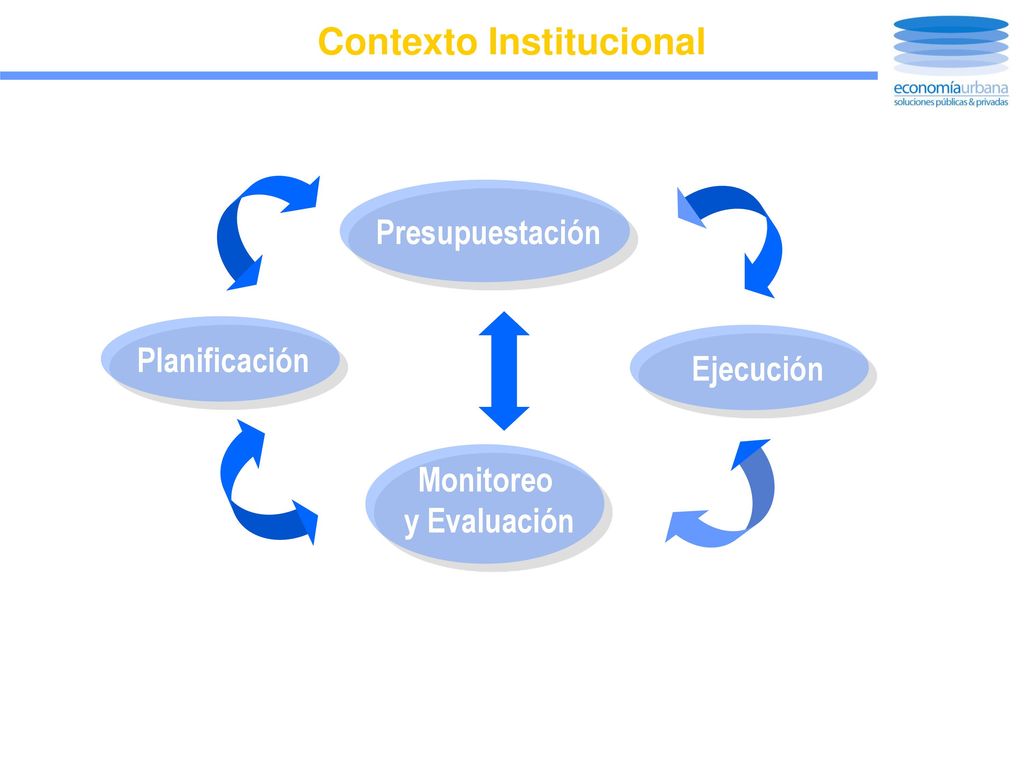 Contexto Institucional

economíaurbana
soluciones públicas & privadas

Presupuestación

Planificación

Ejecución

Monitoreo
y Evaluación